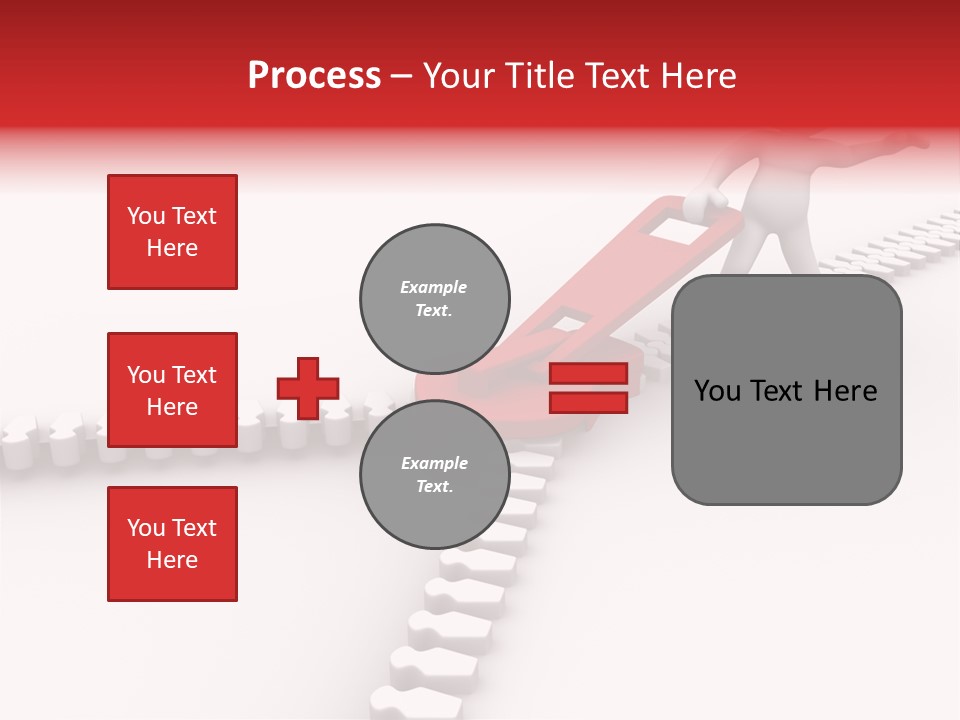 Process – Your Title Text Here

You Text Here

You Text Here

You Text Here

Example Text.

Example Text.

You Text Here